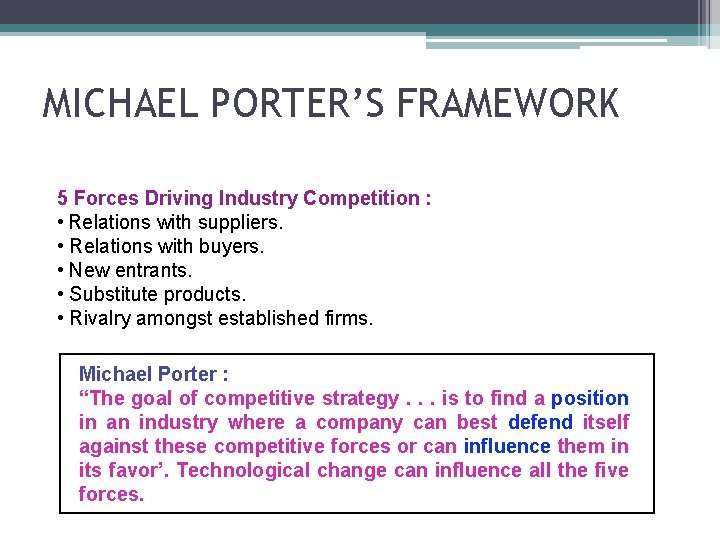 MICHAEL PORTER’S FRAMEWORK

5 Forces Driving Industry Competition :
• Relations with suppliers.
• Relations with buyers.
• New entrants.
• Substitute products.
• Rivalry amongst established firms.

Michael Porter :
“The goal of competitive strategy . . . is to find a position in an industry where a company can best defend itself against these competitive forces or can influence them in its favor’. Technological change can influence all the five forces.